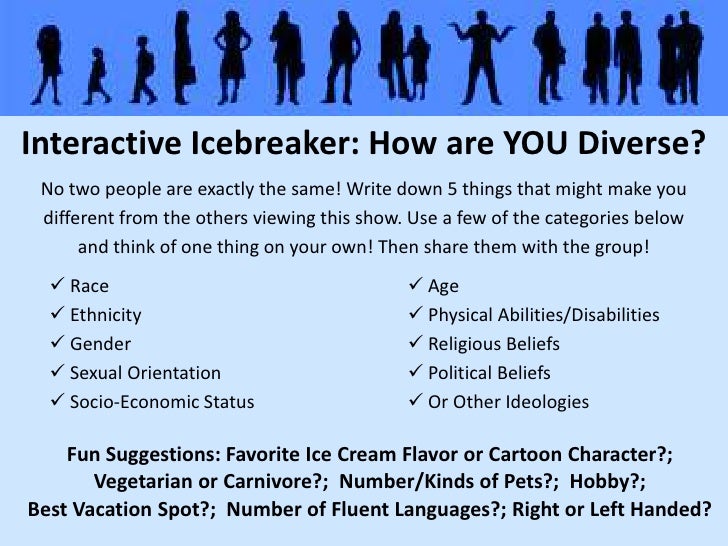 Interactive Icebreaker: How are YOU Diverse?

No two people are exactly the same! Write down 5 things that might make you different from the others viewing this show. Use a few of the categories below and think of one thing on your own! Then share them with the group!

✓ Race
✓ Ethnicity
✓ Gender
✓ Sexual Orientation
✓ Socio-Economic Status

✓ Age
✓ Physical Abilities/Disabilities
✓ Religious Beliefs
✓ Political Beliefs
✓ Or Other Ideologies

Fun Suggestions: Favorite Ice Cream Flavor or Cartoon Character?; Vegetarian or Carnivore?; Number/Kinds of Pets?; Hobby?; Best Vacation Spot?; Number of Fluent Languages?; Right or Left Handed?